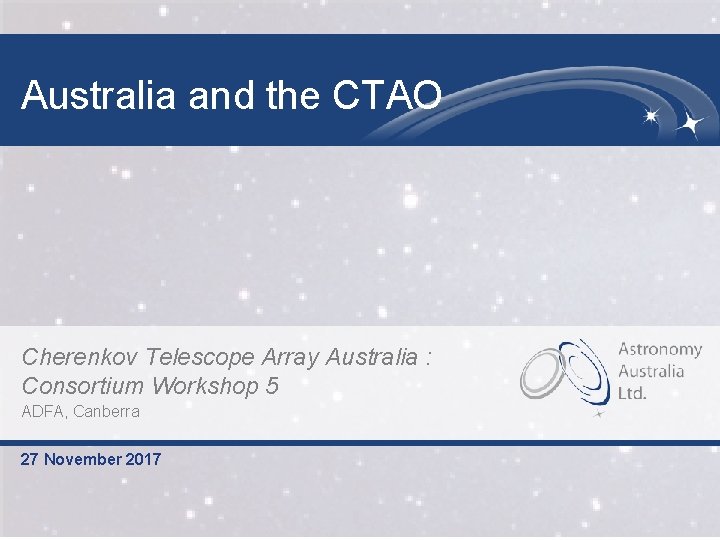 Australia and the CTAO

Cherenkov Telescope Array Australia : Consortium Workshop 5

ADFA, Canberra

Astronomy Australia Ltd.

27 November 2017